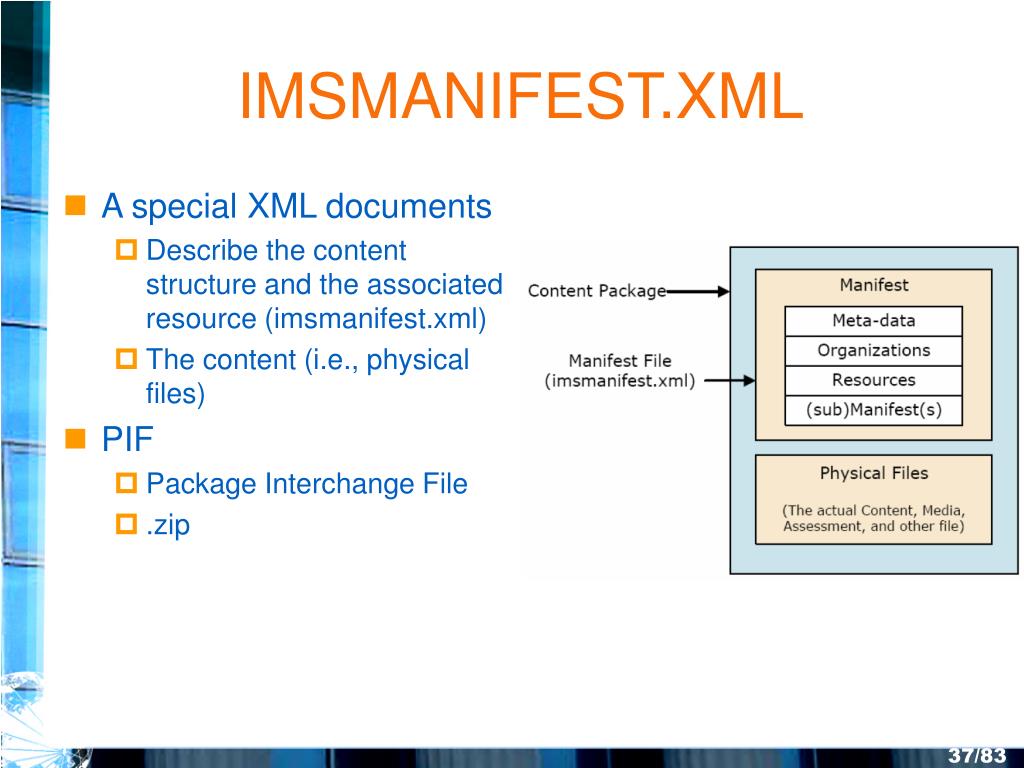 IMSMANIFEST.XML

A special XML documents

Describe the content structure and the associated resource (imsmanifest.xml)

The content (i.e., physical files)

PIF

Package Interchange File

.zip

Content Package

Manifest File (imsmanifest.xml)

Manifest

Meta-data

Organizations

Resources

(sub)Manifest(s)

Physical Files

(The actual Content, Media, Assessment, and other file)

37/83